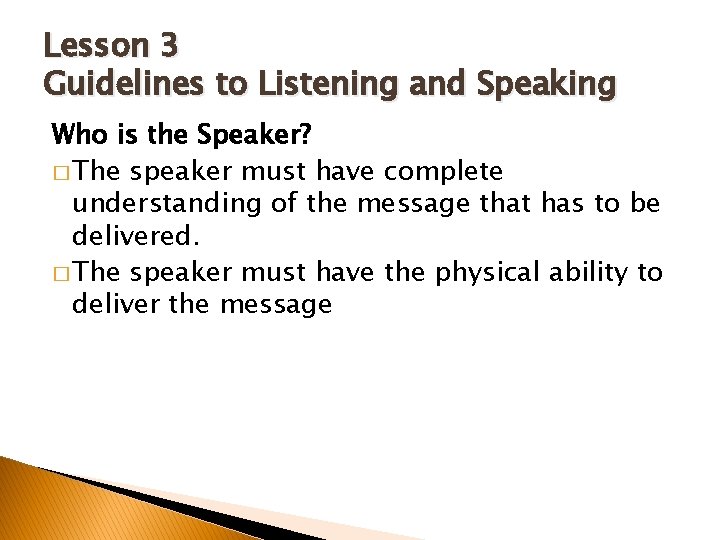 Lesson 3
Guidelines to Listening and Speaking

Who is the Speaker?

□ The speaker must have complete understanding of the message that has to be delivered.

□ The speaker must have the physical ability to deliver the message